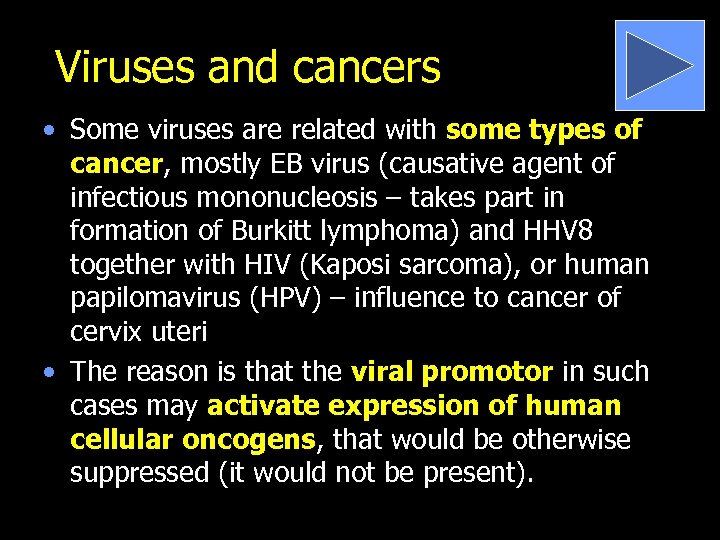 Viruses and cancers

• Some viruses are related with some types of cancer, mostly EB virus (causative agent of infectious mononucleosis – takes part in formation of Burkitt lymphoma) and HHV8 together with HIV (Kaposi sarcoma), or human papilomavirus (HPV) – influence to cancer of cervix uteri

• The reason is that the viral promotor in such cases may activate expression of human cellular oncogens, that would be otherwise suppressed (it would not be present).